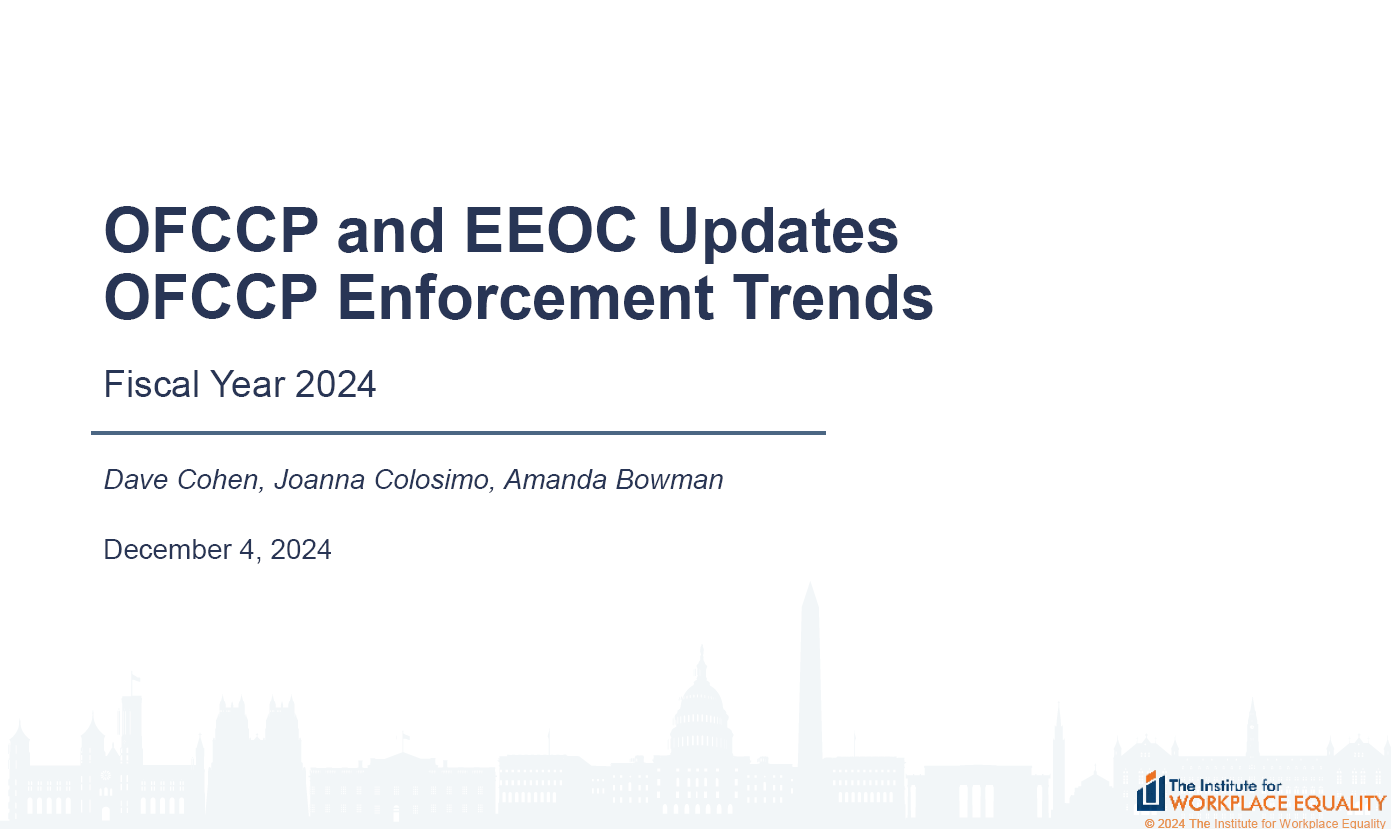 OFCCP and EEOC Updates
OFCCP Enforcement Trends

Fiscal Year 2024

Dave Cohen, Joanna Colosimo, Amanda Bowman

December 4, 2024

The Institute for
WORKPLACE EQUALITY

© 2024 The Institute for Workplace Equality